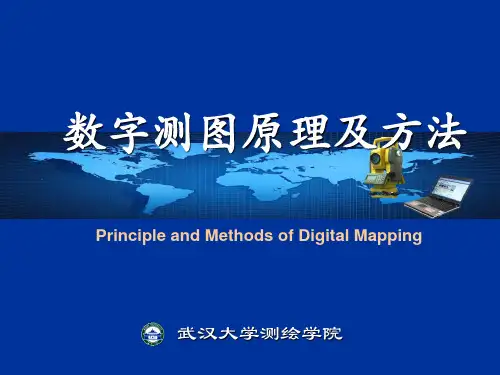 数字测图原理及方法

Principle and Methods of Digital Mapping

武汉大学测绘学院